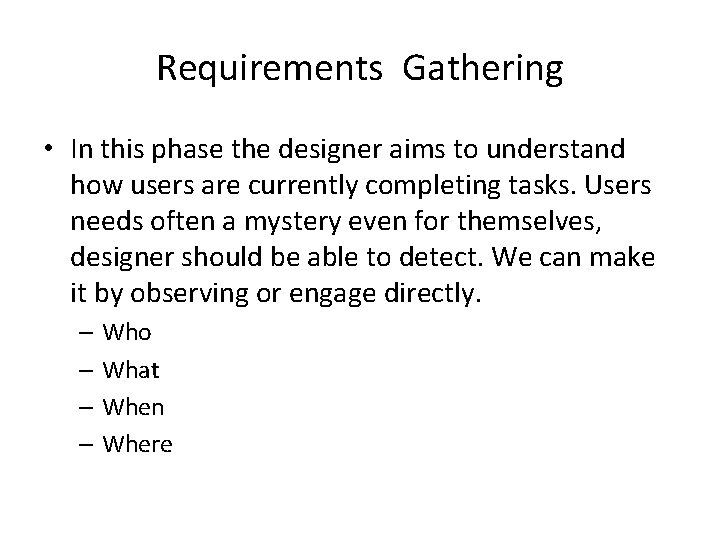 Requirements Gathering

• In this phase the designer aims to understand how users are currently completing tasks. Users needs often a mystery even for themselves, designer should be able to detect. We can make it by observing or engage directly.

– Who
– What
– When
– Where